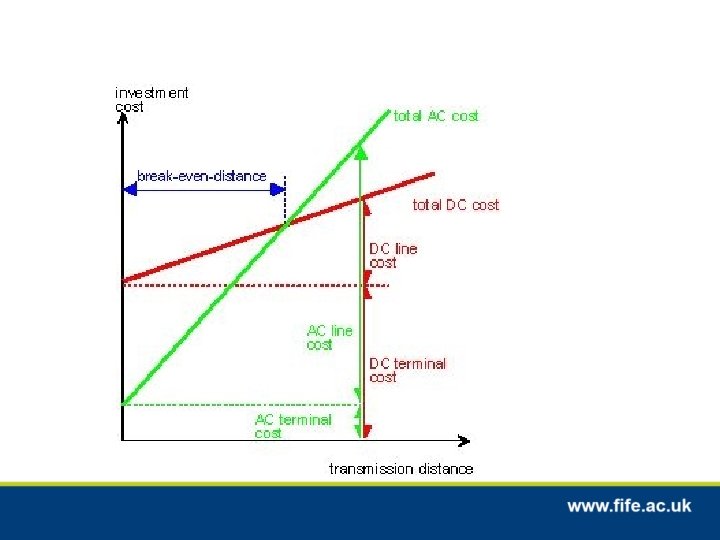 investment cost

total AC cost

break-even-distance

total DC cost

DC line cost

AC line cost

DC terminal cost

AC terminal cost

transmission distance

www.fife.ac.uk